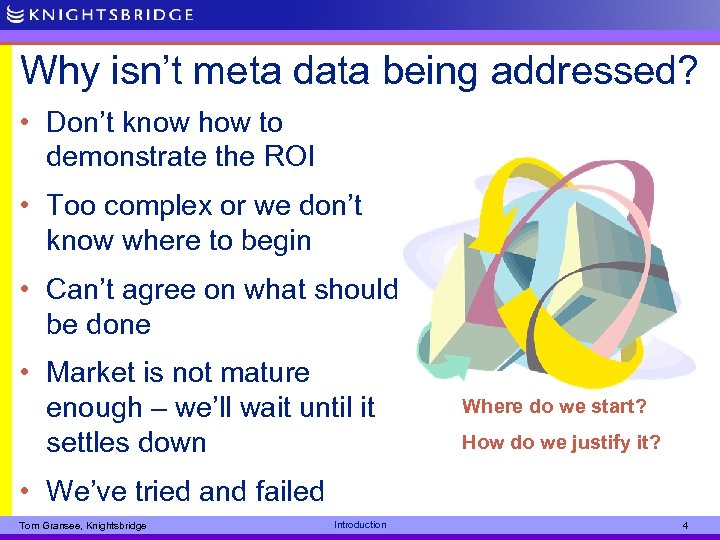 KNIGHTSBRIDGE

Why isn't meta data being addressed?

• Don't know how to demonstrate the ROI
• Too complex or we don't know where to begin
• Can't agree on what should be done
• Market is not mature enough – we'll wait until it settles down
• We've tried and failed

Where do we start?

How do we justify it?

Tom Gransee, Knightsbridge

Introduction

4